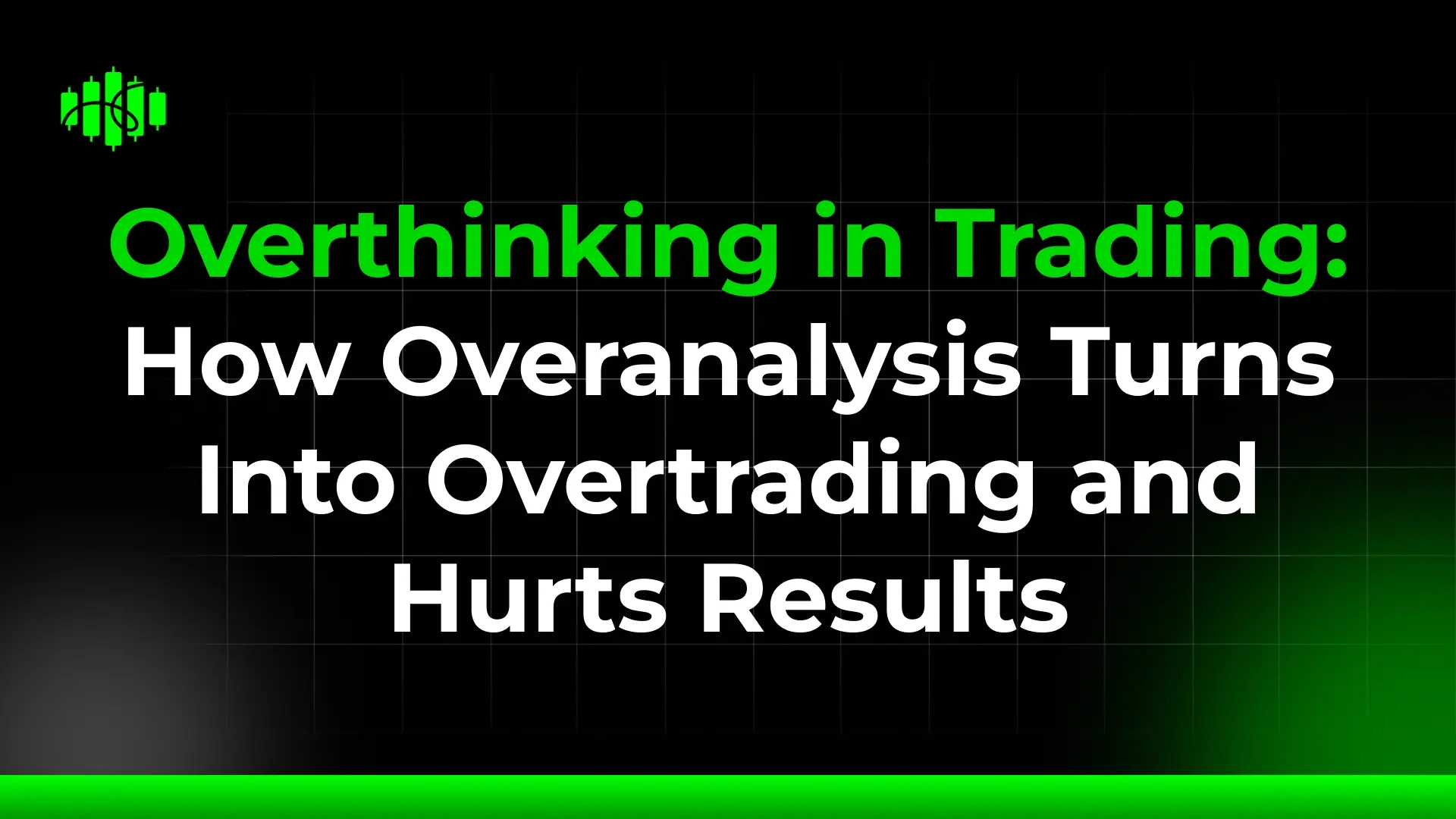 Overthinking in Trading:
How Overanalysis Turns Into Overtrading and Hurts Results